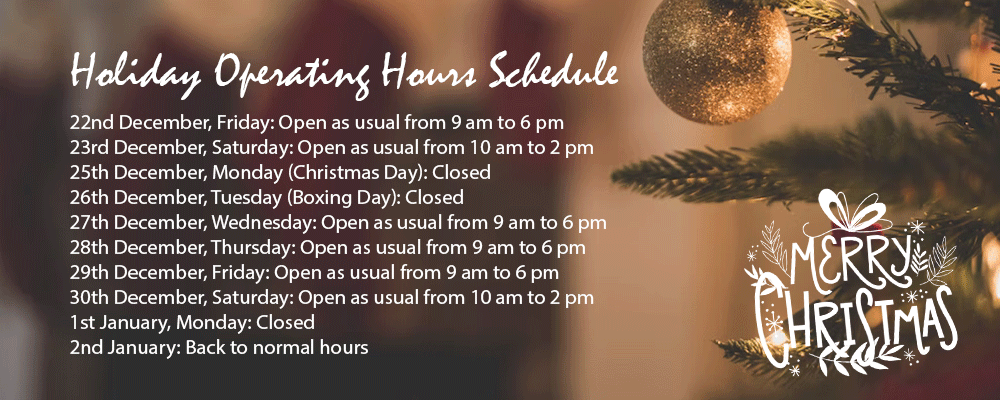 Holiday Operating Hours Schedule

22nd December, Friday: Open as usual from 9 am to 6 pm
23rd December, Saturday: Open as usual from 10 am to 2 pm
25th December, Monday (Christmas Day): Closed
26th December, Tuesday (Boxing Day): Closed
27th December, Wednesday: Open as usual from 9 am to 6 pm
28th December, Thursday: Open as usual from 9 am to 6 pm
29th December, Friday: Open as usual from 9 am to 6 pm
30th December, Saturday: Open as usual from 10 am to 2 pm
1st January, Monday: Closed
2nd January: Back to normal hours

MERRY CHRISTMAS